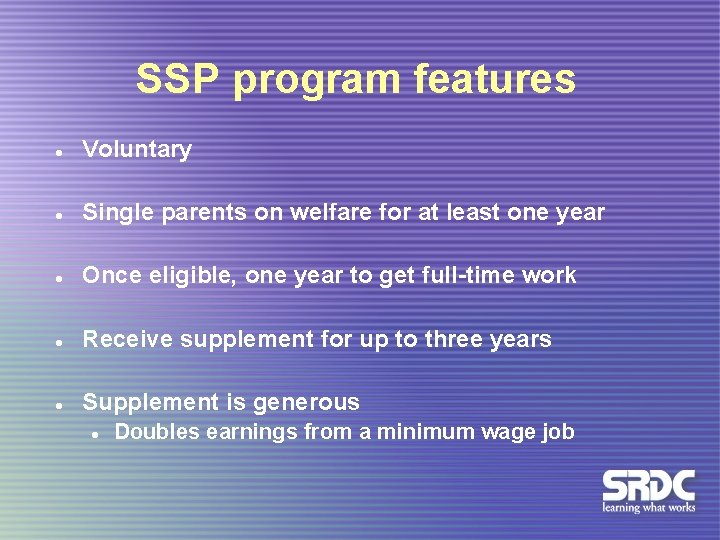 SSP program features

- Voluntary
- Single parents on welfare for at least one year
- Once eligible, one year to get full-time work
- Receive supplement for up to three years
- Supplement is generous
  - Doubles earnings from a minimum wage job

SRDC
learning what works